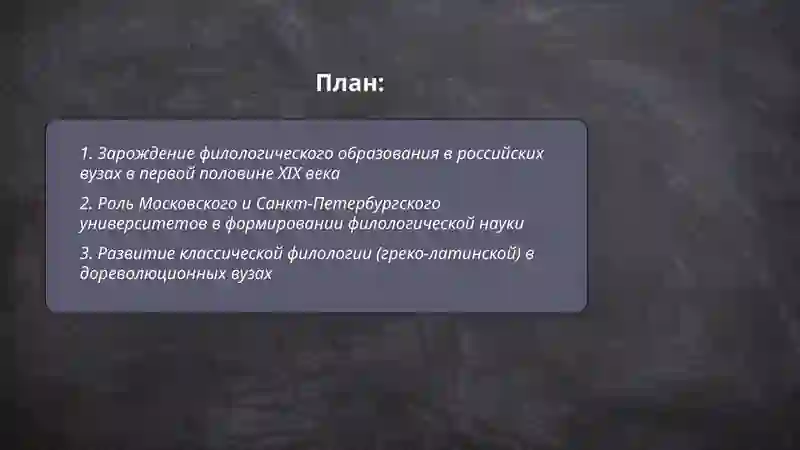 План:

1. Зарождение филологического образования в российских вузах в первой половине XIX века

2. Роль Московского и Санкт-Петербургского университетов в формировании филологической науки

3. Развитие классической филологии (греко-латинской) в дореволюционных вузах